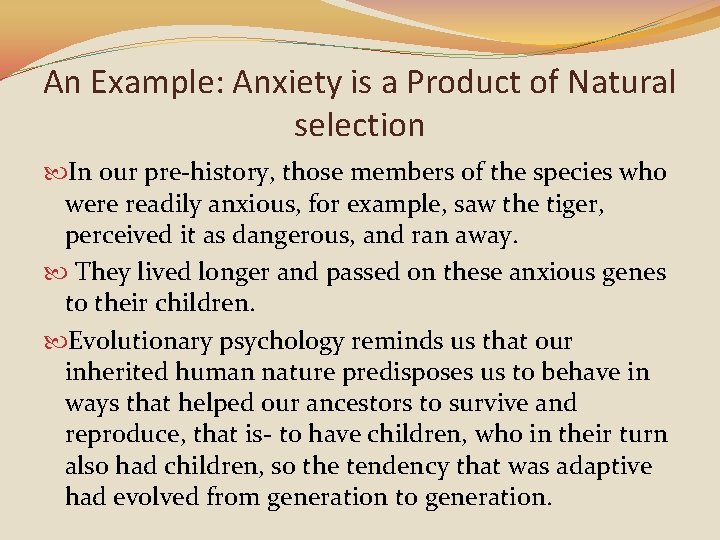 An Example: Anxiety is a Product of Natural selection

In our pre-history, those members of the species who were readily anxious, for example, saw the tiger, perceived it as dangerous, and ran away.

They lived longer and passed on these anxious genes to their children.

Evolutionary psychology reminds us that our inherited human nature predisposes us to behave in ways that helped our ancestors to survive and reproduce, that is- to have children, who in their turn also had children, so the tendency that was adaptive had evolved from generation to generation.